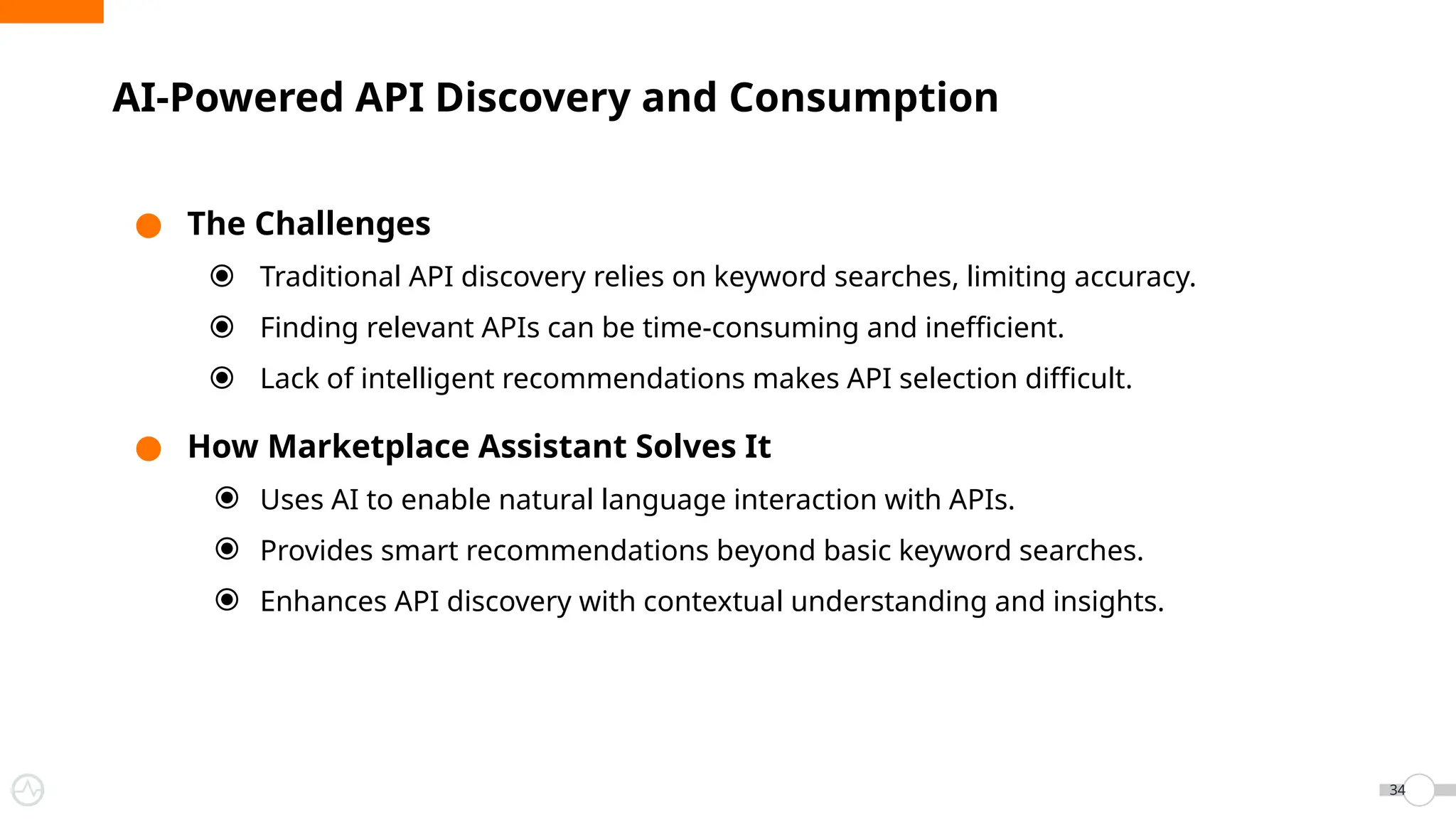 AI-Powered API Discovery and Consumption

The Challenges

Traditional API discovery relies on keyword searches, limiting accuracy.

Finding relevant APIs can be time-consuming and inefficient.

Lack of intelligent recommendations makes API selection difficult.

How Marketplace Assistant Solves It

Uses AI to enable natural language interaction with APIs.

Provides smart recommendations beyond basic keyword searches.

Enhances API discovery with contextual understanding and insights.

34